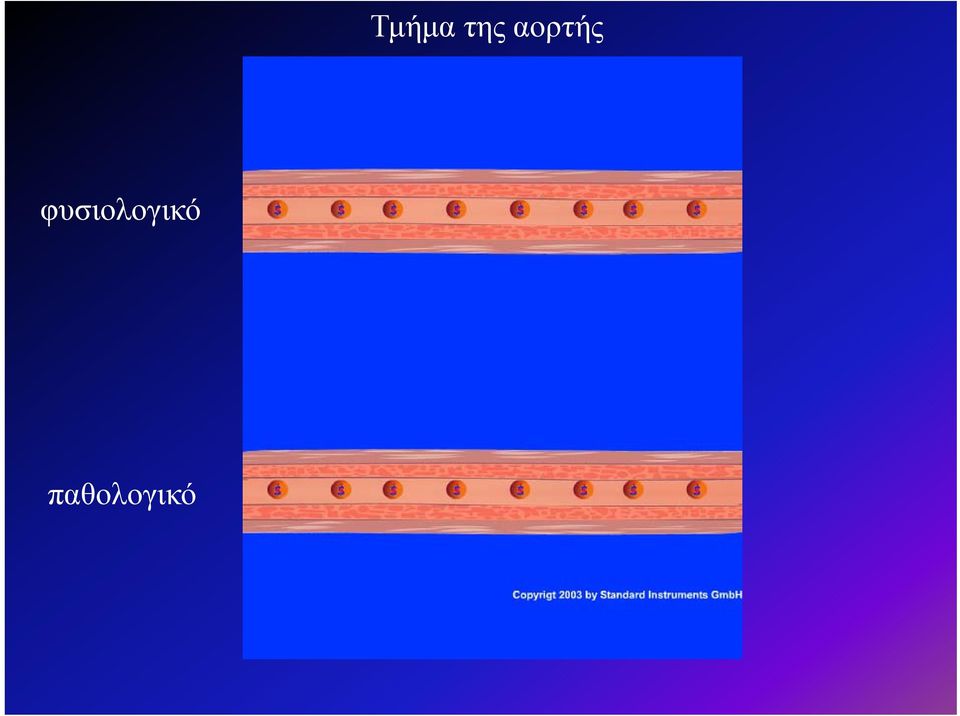 Τμήμα της αορτής

φυσιολογικό

παθολογικό

Copyrigt 2003 by Standard Instruments GmbH